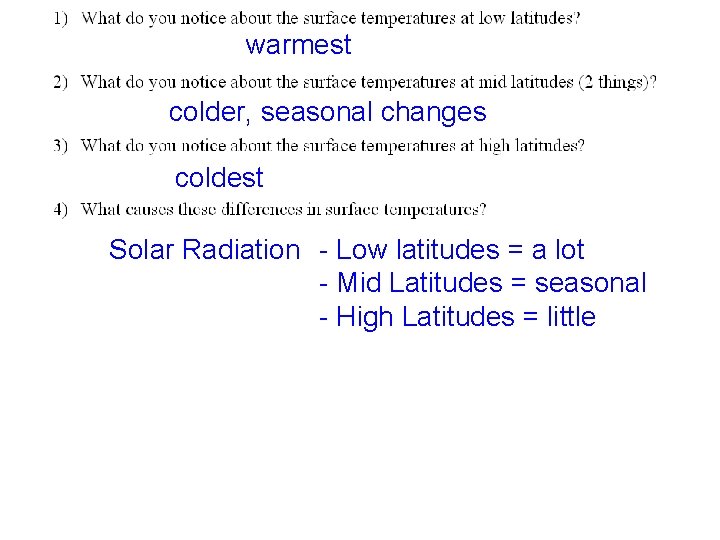 1) What do you notice about the surface temperatures at low latitudes?

warmest

2) What do you notice about the surface temperatures at mid latitudes (2 things)?

colder, seasonal changes

3) What do you notice about the surface temperatures at high latitudes?

coldest

4) What causes these differences in surface temperatures?

Solar Radiation - Low latitudes = a lot
- Mid Latitudes = seasonal
- High Latitudes = little